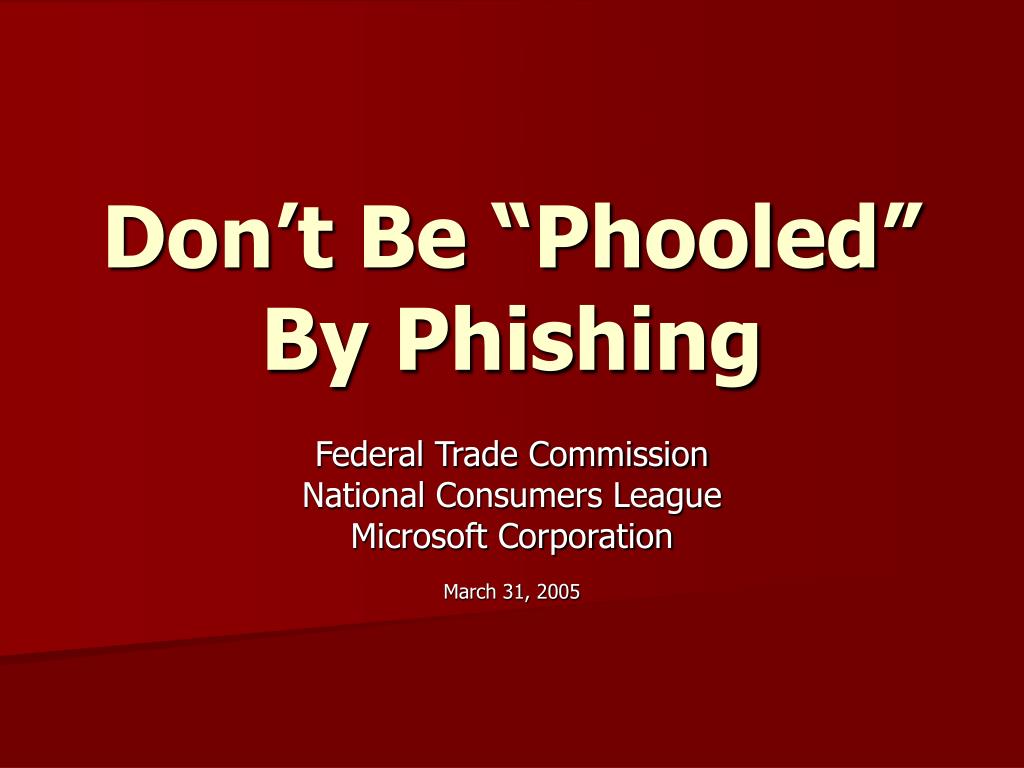 Don’t Be “Phooled” By Phishing

Federal Trade Commission
National Consumers League
Microsoft Corporation

March 31, 2005